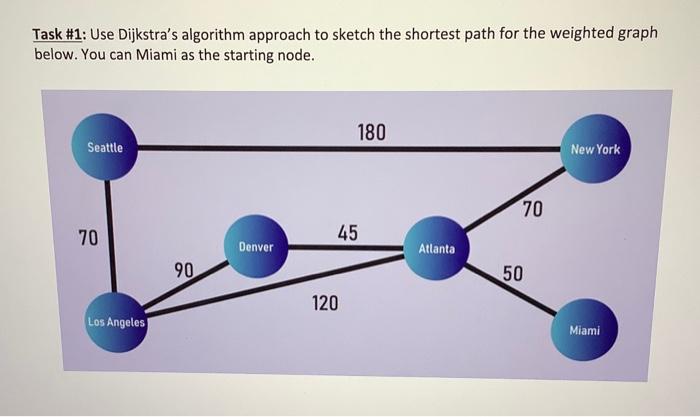 Task #1: Use Dijkstra's algorithm approach to sketch the shortest path for the weighted graph below. You can Miami as the starting node.

Seattle
180
New York
70
70
Denver
45
Atlanta
90
50
120
Los Angeles
Miami